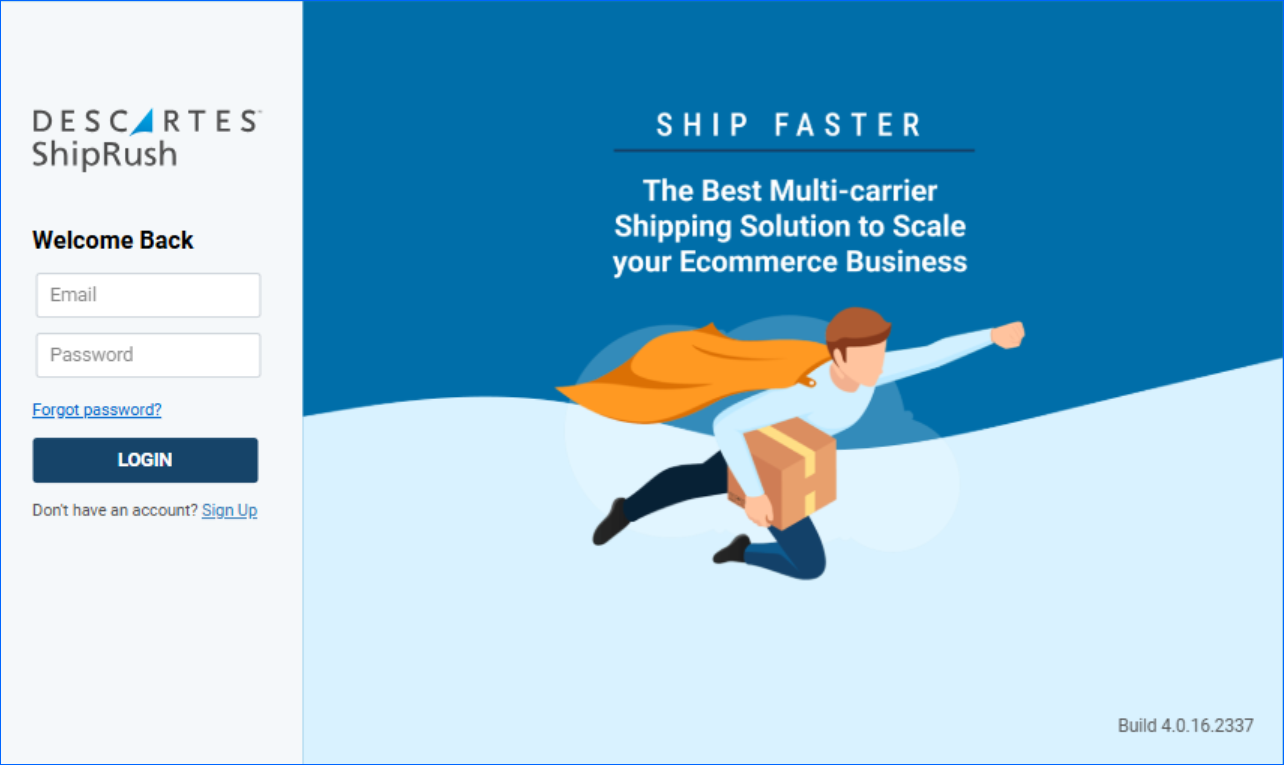 DESCARTES
ShipRush

Welcome Back

Email

Password

Forgot password?

LOGIN

Don't have an account? Sign Up

SHIP FASTER

The Best Multi-carrier Shipping Solution to Scale your Ecommerce Business

Build 4.0.16.2337